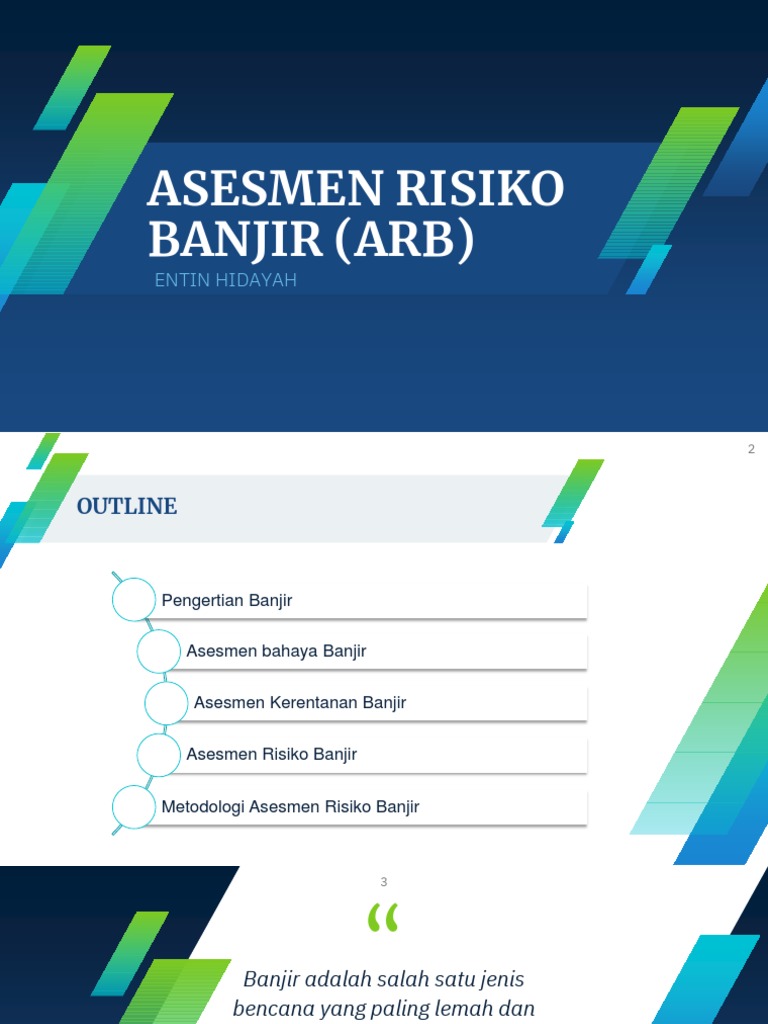 ASESMEN RISIKO BANJIR (ARB)

ENTIN HIDAYAH

2

OUTLINE

Pengertian Banjir

Asesmen bahaya Banjir

Asesmen Kerentanan Banjir

Asesmen Risiko Banjir

Metodologi Asesmen Risiko Banjir

3

“

Banjir adalah salah satu jenis bencana yang paling lemah dan